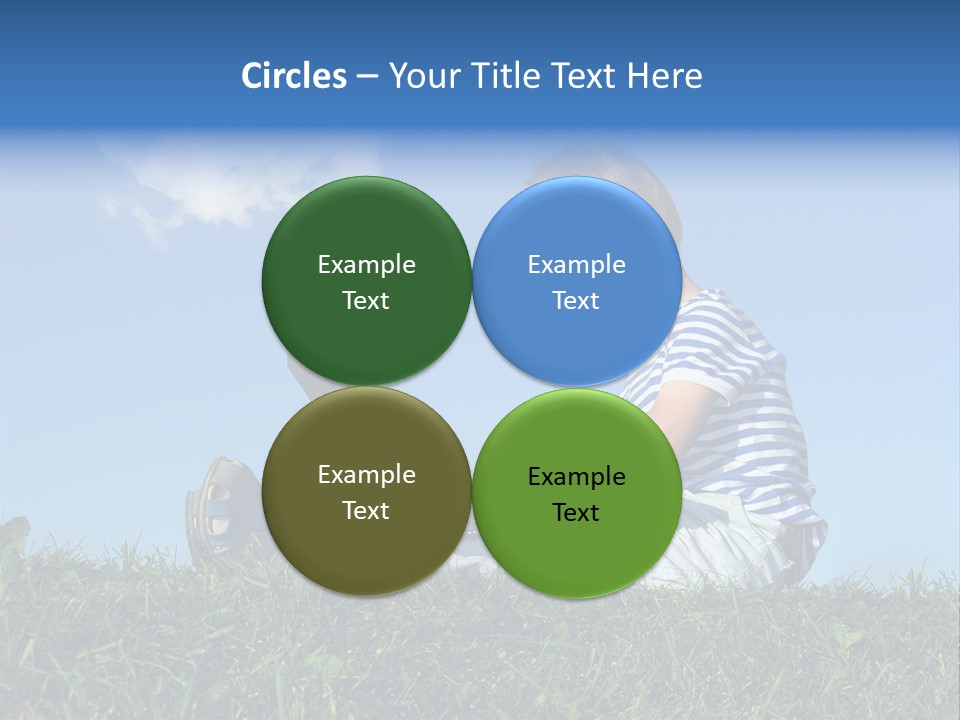 Circles – Your Title Text Here

Example Text

Example Text

Example Text

Example Text